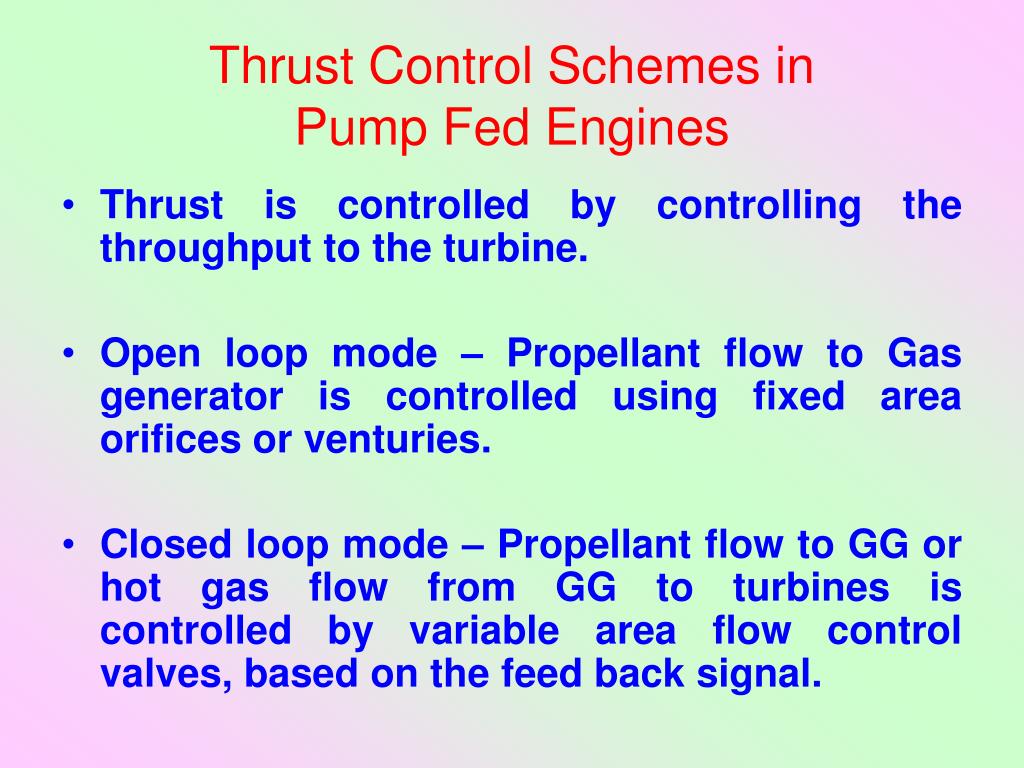 Thrust Control Schemes in
Pump Fed Engines

• Thrust is controlled by controlling the throughput to the turbine.

• Open loop mode – Propellant flow to Gas generator is controlled using fixed area orifices or venturies.

• Closed loop mode – Propellant flow to GG or hot gas flow from GG to turbines is controlled by variable area flow control valves, based on the feed back signal.